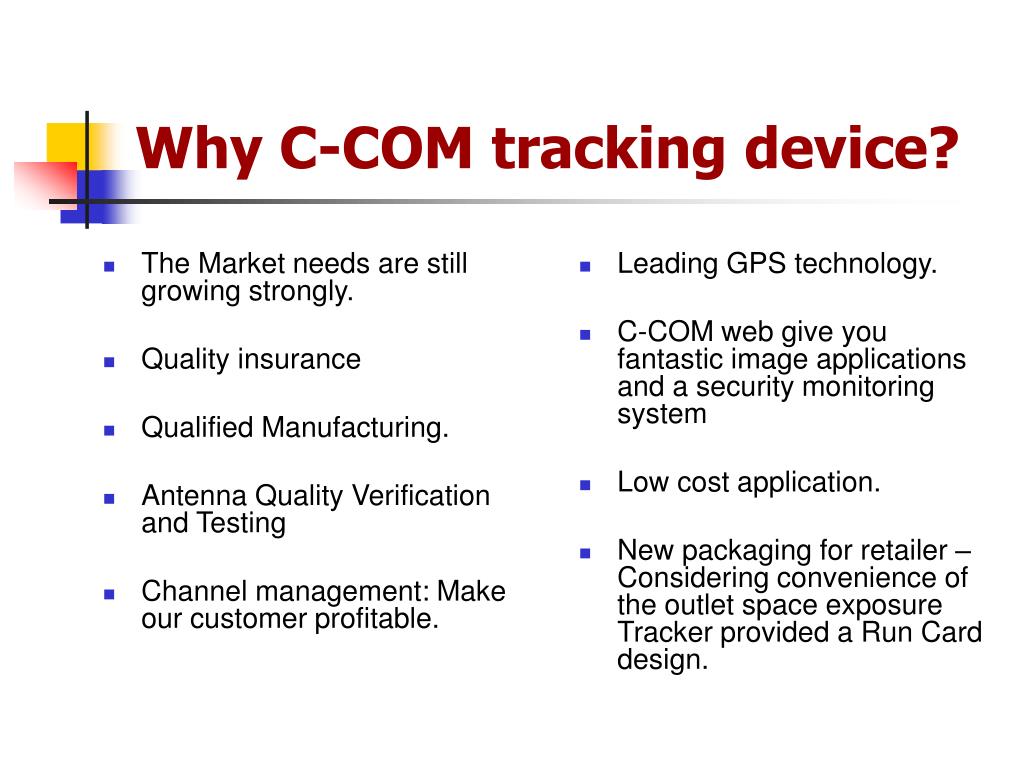 Why C-COM tracking device?

- The Market needs are still growing strongly.
- Quality insurance
- Qualified Manufacturing.
- Antenna Quality Verification and Testing
- Channel management: Make our customer profitable.

- Leading GPS technology.
- C-COM web give you fantastic image applications and a security monitoring system
- Low cost application.
- New packaging for retailer – Considering convenience of the outlet space exposure Tracker provided a Run Card design.